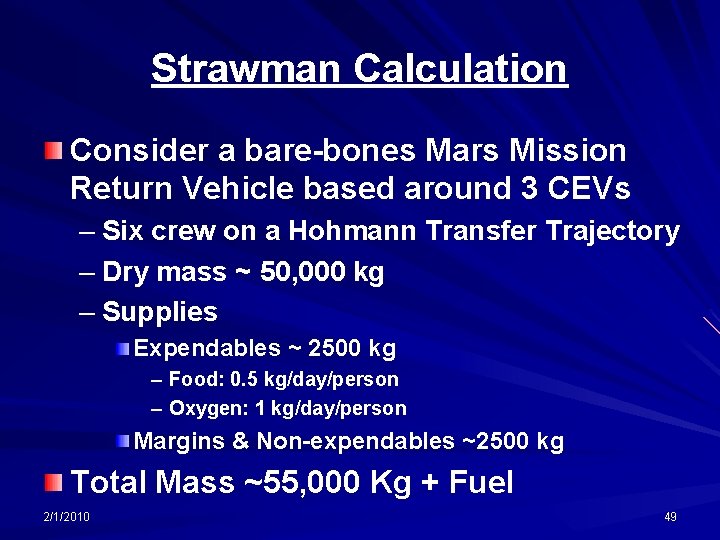 Strawman Calculation

Consider a bare-bones Mars Mission Return Vehicle based around 3 CEVs

– Six crew on a Hohmann Transfer Trajectory

– Dry mass ~ 50,000 kg

– Supplies

Expendables ~ 2500 kg

– Food: 0.5 kg/day/person

– Oxygen: 1 kg/day/person

Margins & Non-expendables ~2500 kg

Total Mass ~55,000 Kg + Fuel

2/1/2010

49